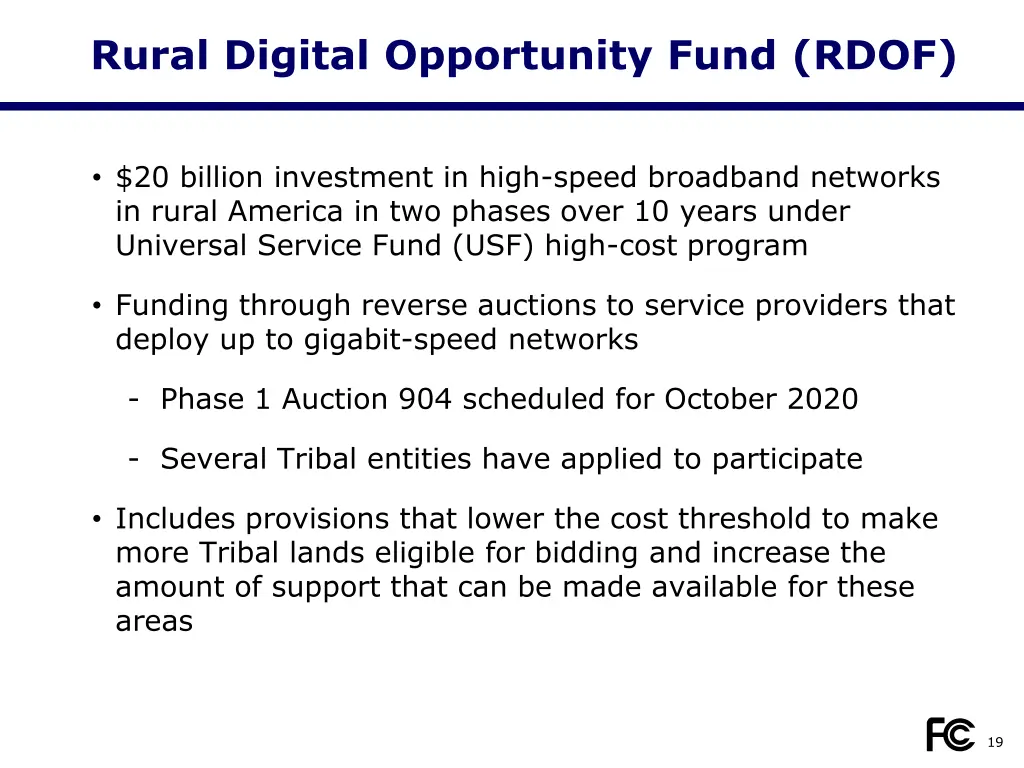 Rural Digital Opportunity Fund (RDOF)

• \$20 billion investment in high-speed broadband networks in rural America in two phases over 10 years under Universal Service Fund (USF) high-cost program

• Funding through reverse auctions to service providers that deploy up to gigabit-speed networks

- Phase 1 Auction 904 scheduled for October 2020

- Several Tribal entities have applied to participate

• Includes provisions that lower the cost threshold to make more Tribal lands eligible for bidding and increase the amount of support that can be made available for these areas

FC

19